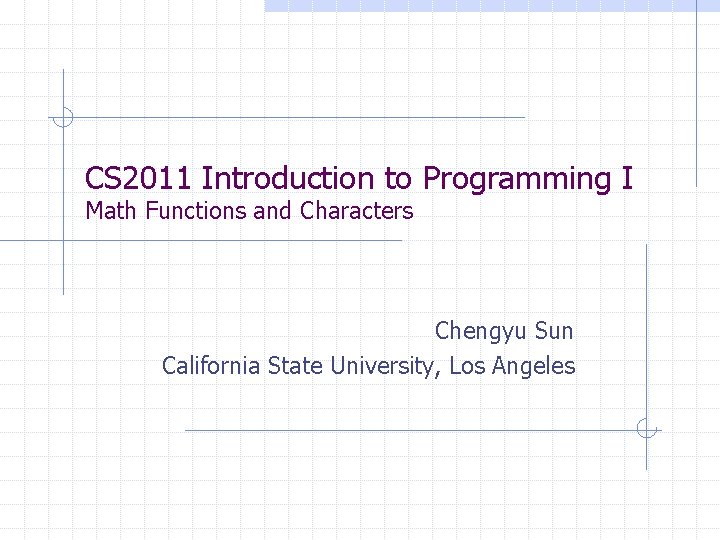 CS2011 Introduction to Programming I
Math Functions and Characters

Chengyu Sun
California State University, Los Angeles